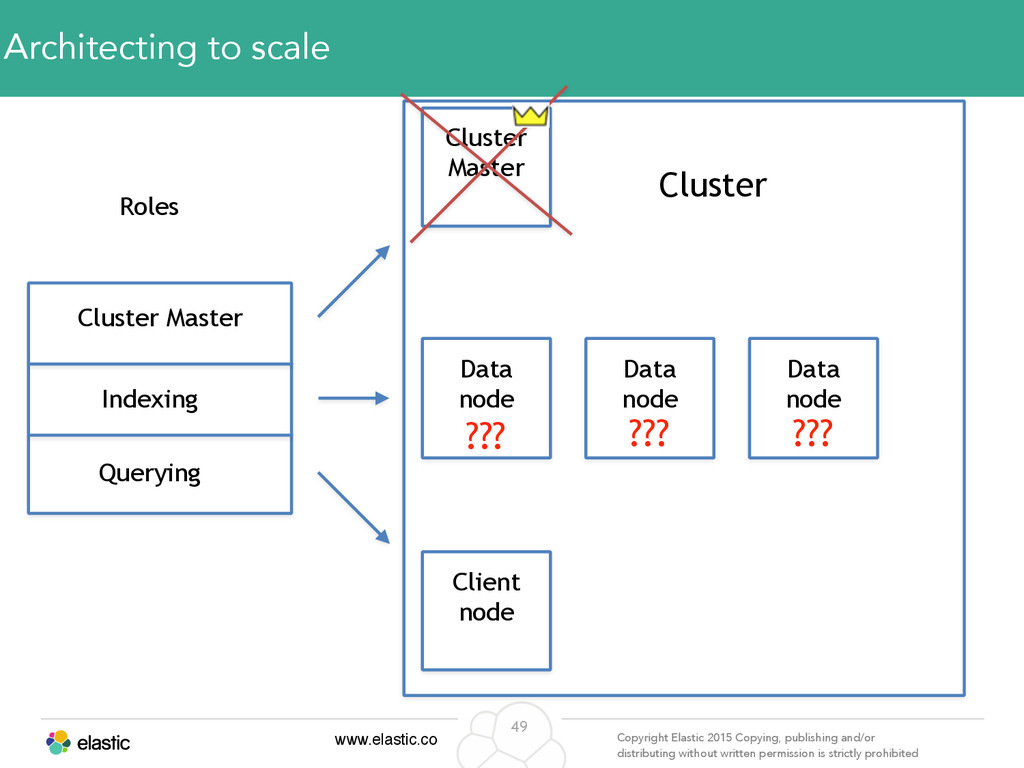 Architecting to scale

Roles

Cluster Master

Indexing

Querying

Cluster Master

Cluster

Data node ???

Data node ???

Data node ???

Client node

elastic

www.elastic.co

49

Copyright Elastic 2015 Copying, publishing and/or distributing without written permission is strictly prohibited